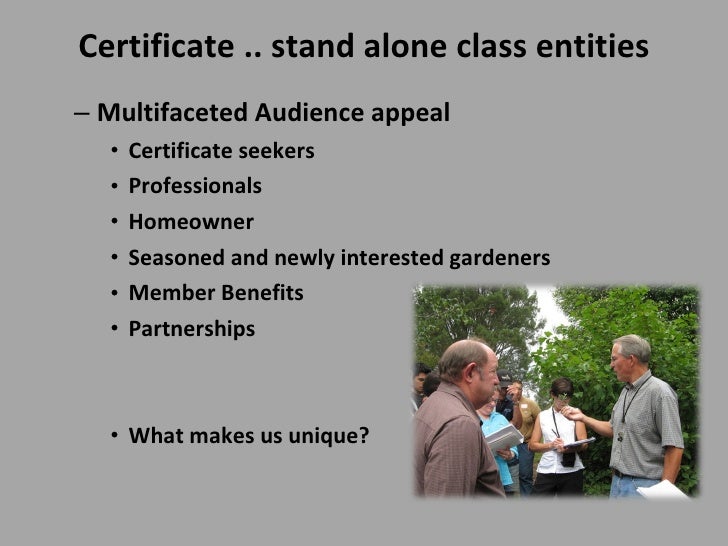 Certificate .. stand alone class entities

– Multifaceted Audience appeal

• Certificate seekers
• Professionals
• Homeowner
• Seasoned and newly interested gardeners
• Member Benefits
• Partnerships

• What makes us unique?